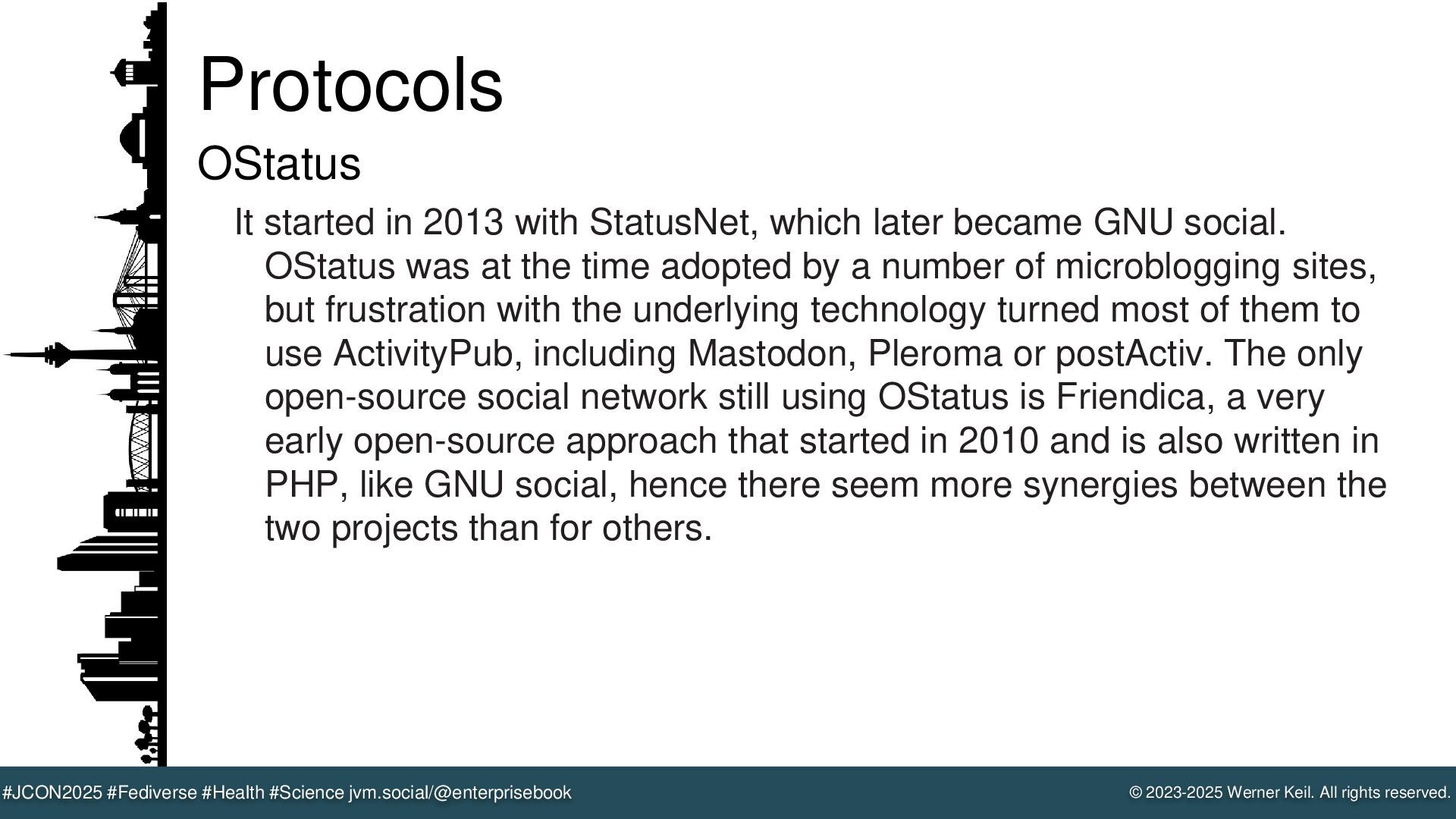 Protocols

OStatus

It started in 2013 with StatusNet, which later became GNU social. OStatus was at the time adopted by a number of microblogging sites, but frustration with the underlying technology turned most of them to use ActivityPub, including Mastodon, Pleroma or postActiv. The only open-source social network still using OStatus is Friendica, a very early open-source approach that started in 2010 and is also written in PHP, like GNU social, hence there seem more synergies between the two projects than for others.

#JCON2025 #Fediverse #Health #Science jvm.social/@enterprisebook

© 2023-2025 Werner Keil. All rights reserved.